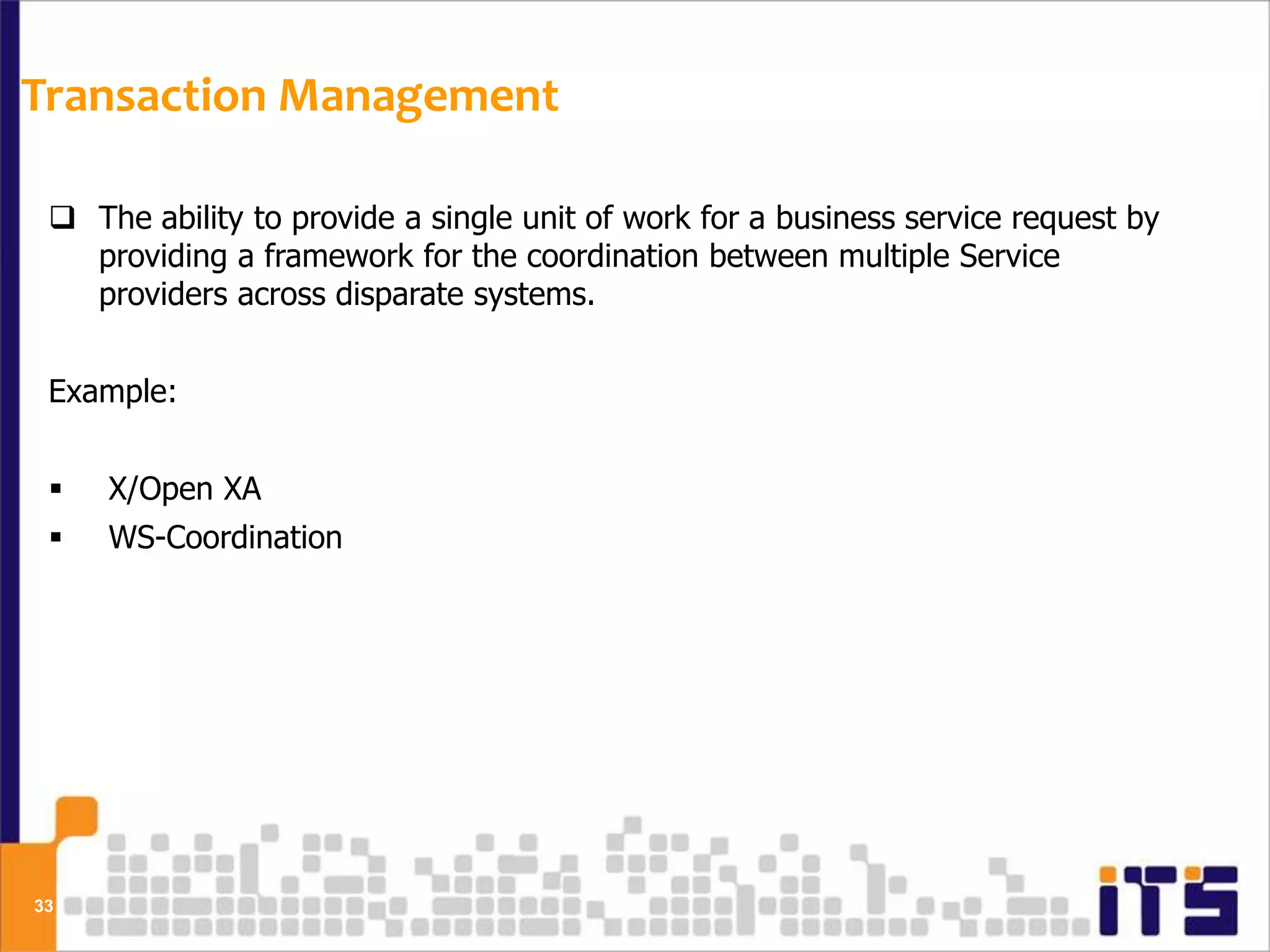 Transaction Management

❑ The ability to provide a single unit of work for a business service request by providing a framework for the coordination between multiple Service providers across disparate systems.

Example:

▪ X/Open XA
▪ WS-Coordination

33

iTS